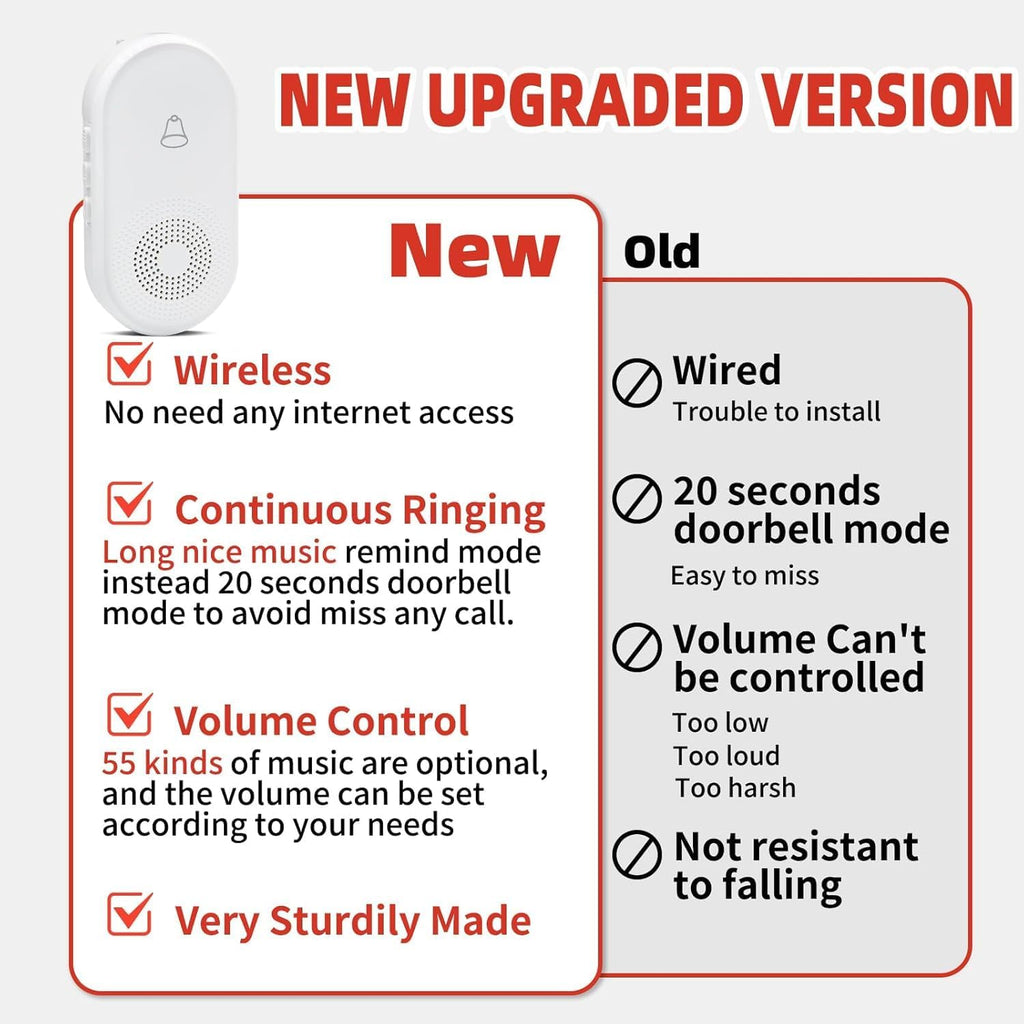 NEW UPGRADED VERSION

New

Wireless
No need any internet access

Continuous Ringing
Long nice music remind mode instead 20 seconds doorbell mode to avoid miss any call.

Volume Control
55 kinds of music are optional, and the volume can be set according to your needs

Very Sturdily Made

Old

Wired
Trouble to install

20 seconds doorbell mode
Easy to miss

Volume Can't be controlled
Too low
Too loud
Too harsh

Not resistant to falling